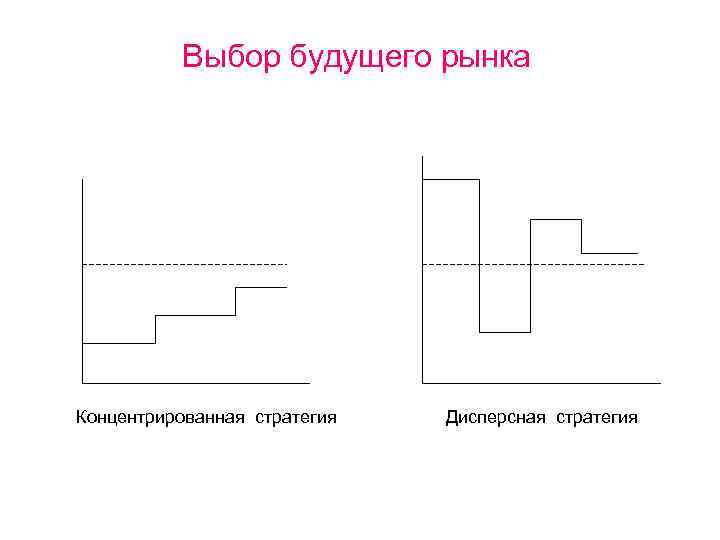 Выбор будущего рынка

Концентрированная стратегия

Дисперсная стратегия